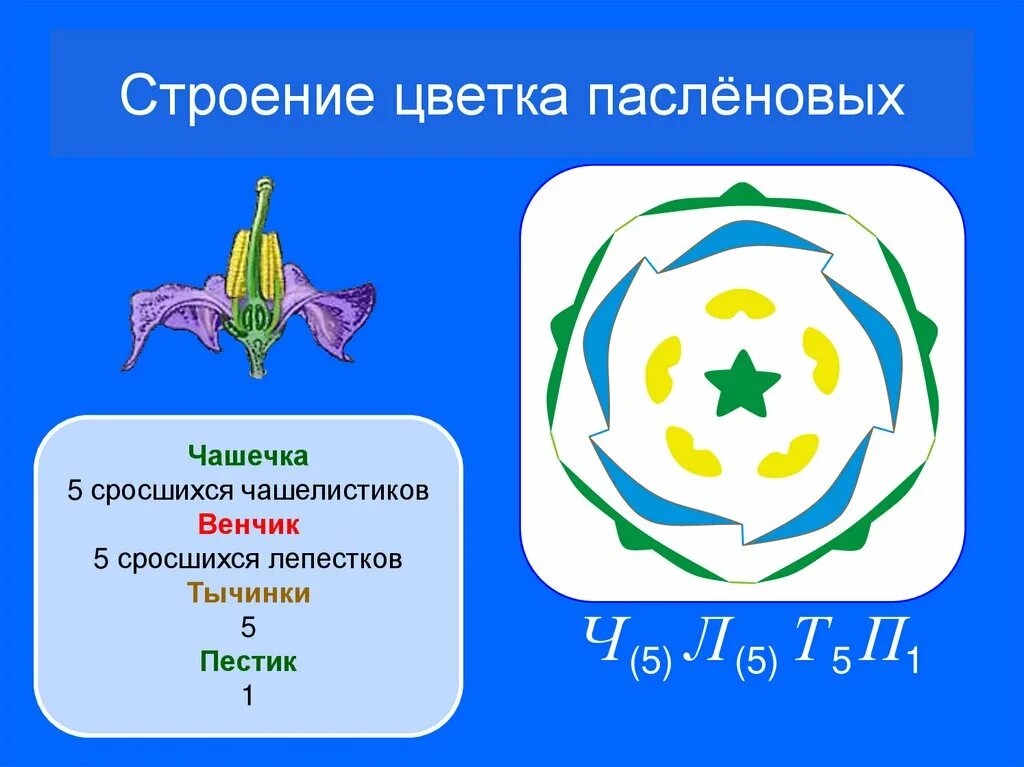 Строение цветка паслёновых

Чашечка
5 сросшихся чашелистиков
Венчик
5 сросшихся лепестков
Тычинки
5
Пестик
1

$Ч_{(5)} Л_{(5)} Т_5 П_1$